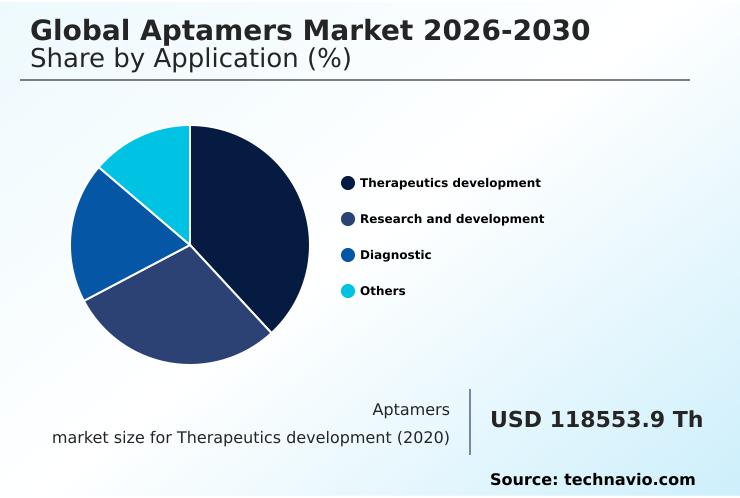 Global Aptamers Market 2026-2030
Share by Application (%)

Therapeutics development
Research and development
Diagnostic
Others

Aptamers
market size for Therapeutics development (2020)

USD 118553.9 Th

Source: technavio.com